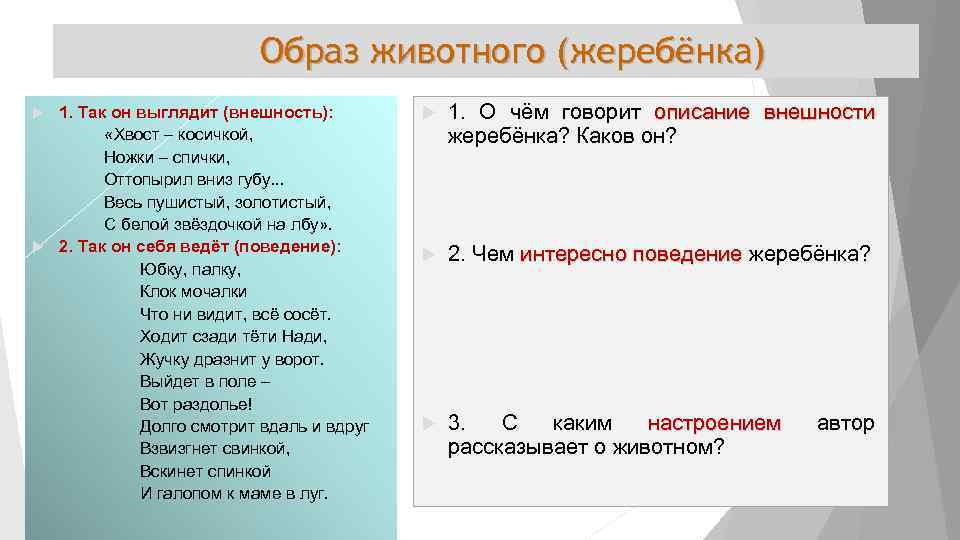 Образ животного (жеребёнка)

1. Так он выглядит (внешность):
«Хвост – косичкой,
Ножки – спички,
Оттопырил вниз губу...
Весь пушистый, золотистый,
С белой звёздочкой на лбу».

2. Так он себя ведёт (поведение):
Юбку, палку,
Клок мочалки
Что ни видит, всё сосёт.
Ходит сзади тёти Нади,
Жучку дразнит у ворот.
Выйдет в поле –
Вот раздолье!
Долго смотрит вдаль и вдруг
Взвизгнет свинкой,
Вскинет спинкой
И галопом к маме в луг.

1. О чём говорит описание внешности жеребёнка? Каков он?

2. Чем интересно поведение жеребёнка?

3. С каким настроением автор рассказывает о животном?